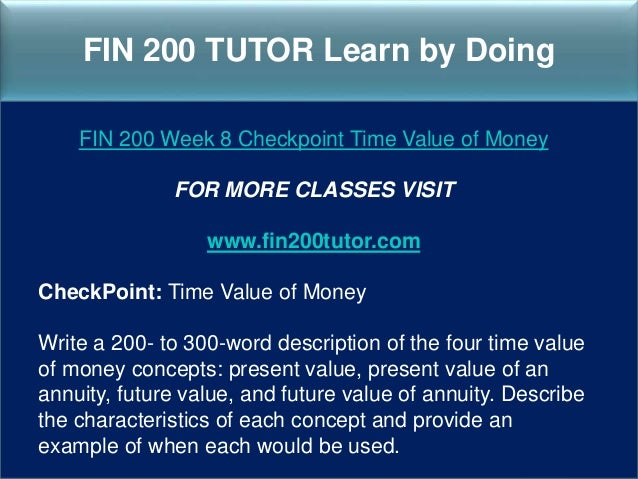 FIN 200 TUTOR Learn by Doing

FIN 200 Week 8 Checkpoint Time Value of Money

FOR MORE CLASSES VISIT

www.fin200tutor.com

CheckPoint: Time Value of Money

Write a 200- to 300-word description of the four time value of money concepts: present value, present value of an annuity, future value, and future value of annuity. Describe the characteristics of each concept and provide an example of when each would be used.